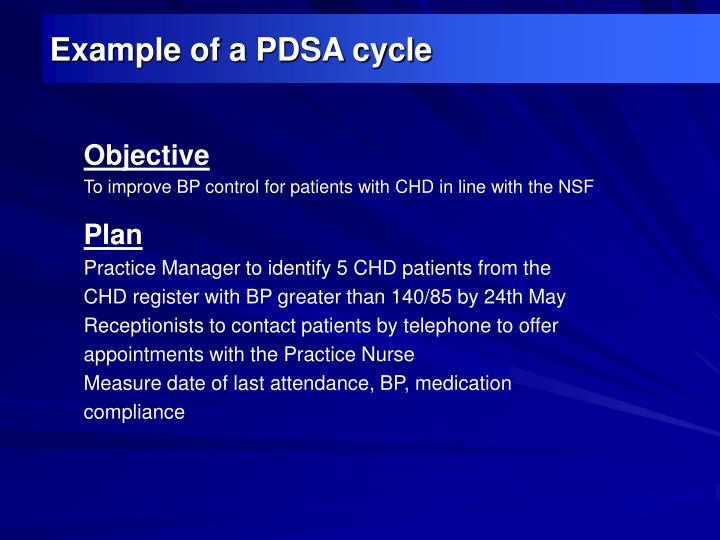 Example of a PDSA cycle

Objective
To improve BP control for patients with CHD in line with the NSF

Plan
Practice Manager to identify 5 CHD patients from the CHD register with BP greater than 140/85 by 24th May
Receptionists to contact patients by telephone to offer appointments with the Practice Nurse
Measure date of last attendance, BP, medication compliance